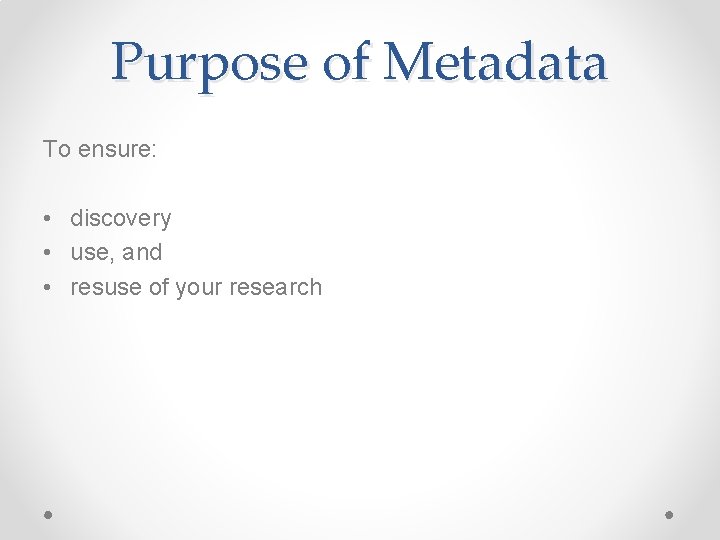 Purpose of Metadata

To ensure:

• discovery
• use, and
• resuse of your research